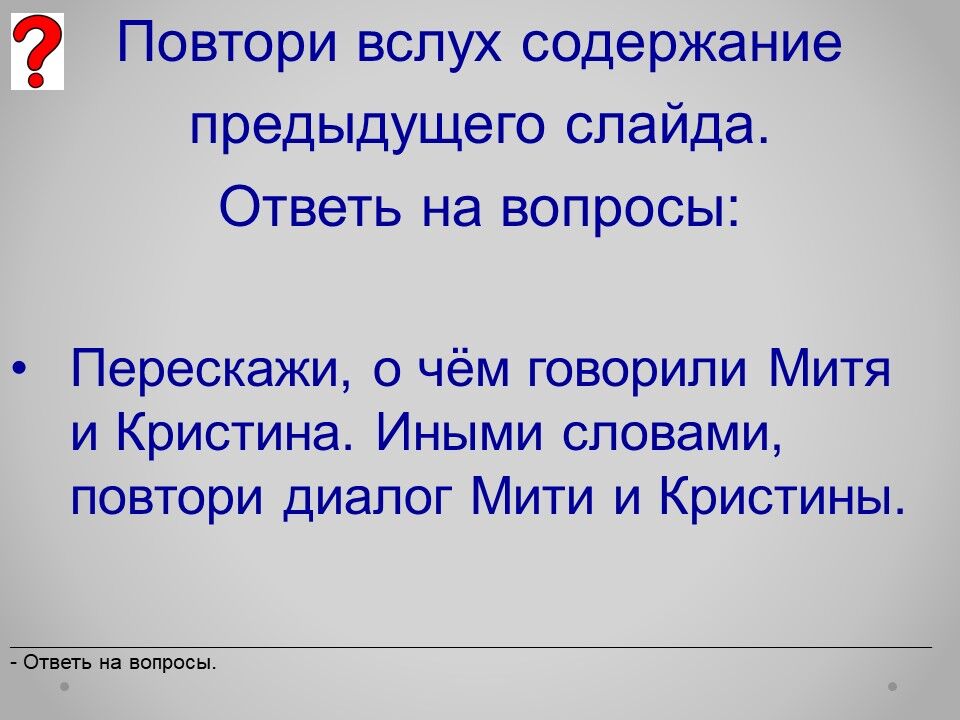 ?

Повтори вслух содержание предыдущего слайда.

Ответь на вопросы:

• Перескажи, о чём говорили Митя и Кристина. Иными словами, повтори диалог Мити и Кристины.

- Ответь на вопросы.